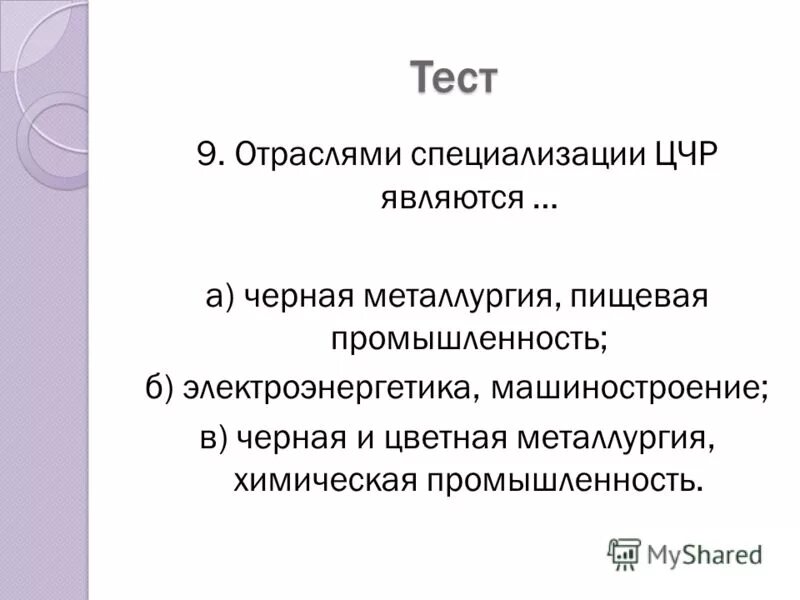 Тест

9. Отраслями специализации ЦЧР являются …

а) черная металлургия, пищевая промышленность;
б) электроэнергетика, машиностроение;
в) черная и цветная металлургия, химическая промышленность.

MyShared